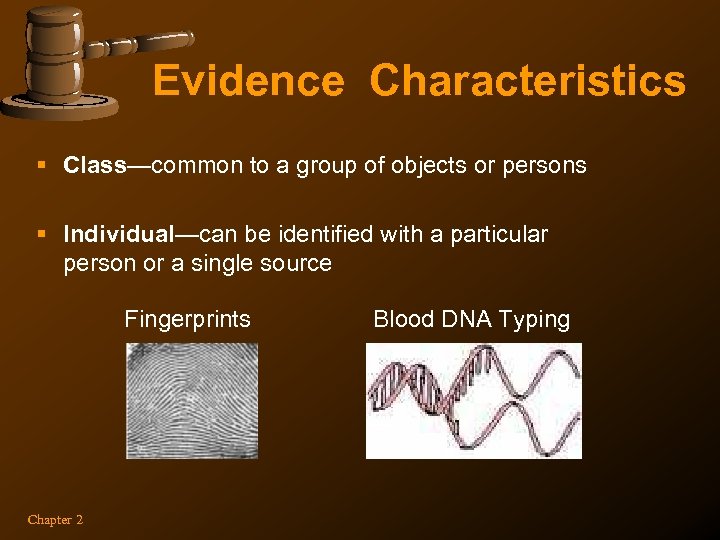 Evidence Characteristics

▪ Class—common to a group of objects or persons

▪ Individual—can be identified with a particular person or a single source

Fingerprints

Blood DNA Typing

Chapter 2